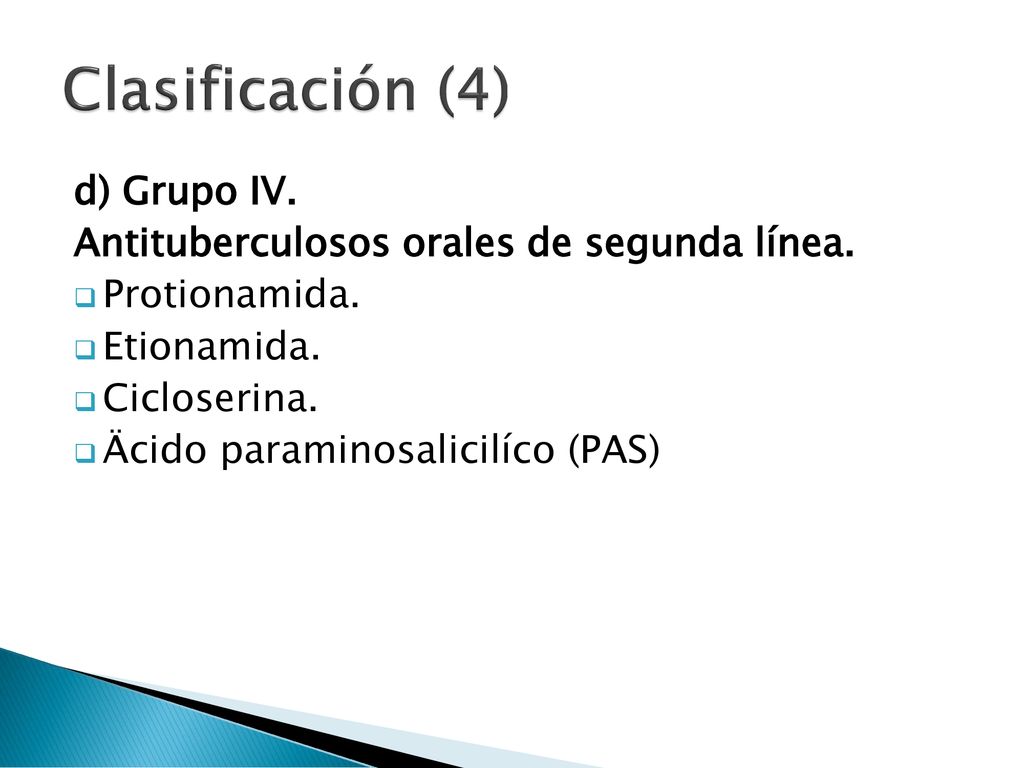 Clasificación (4)

d) Grupo IV.
Antituberculosos orales de segunda línea.
Protionamida.
Etionamida.
Cicloserina.
Äcido paraminosalicilíco (PAS)